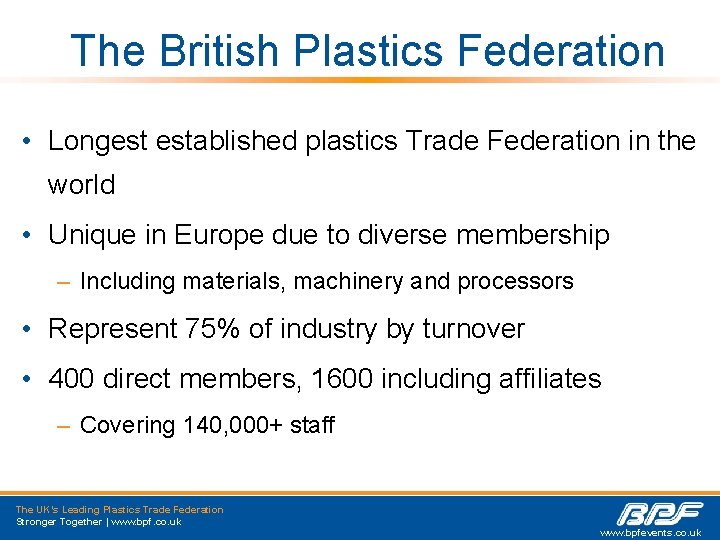 The British Plastics Federation

• Longest established plastics Trade Federation in the world

• Unique in Europe due to diverse membership
– Including materials, machinery and processors

• Represent 75% of industry by turnover

• 400 direct members, 1600 including affiliates
– Covering 140,000+ staff

The UK's Leading Plastics Trade Federation
Stronger Together | www.bpf.co.uk

BPF
www.bpfevents.co.uk